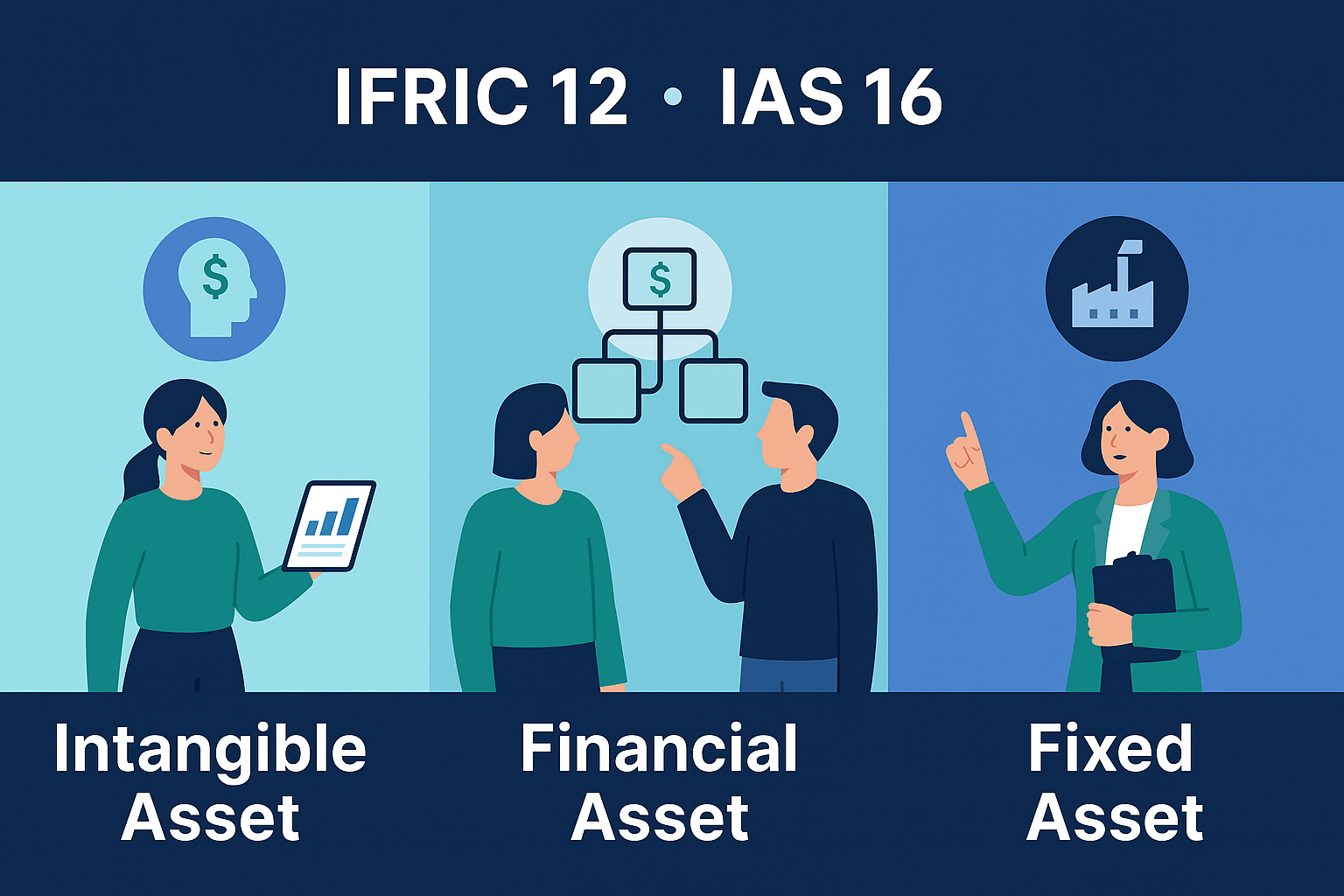 IFRIC 12 • IAS 16

$

$

Intangible Asset

Financial Asset

Fixed Asset